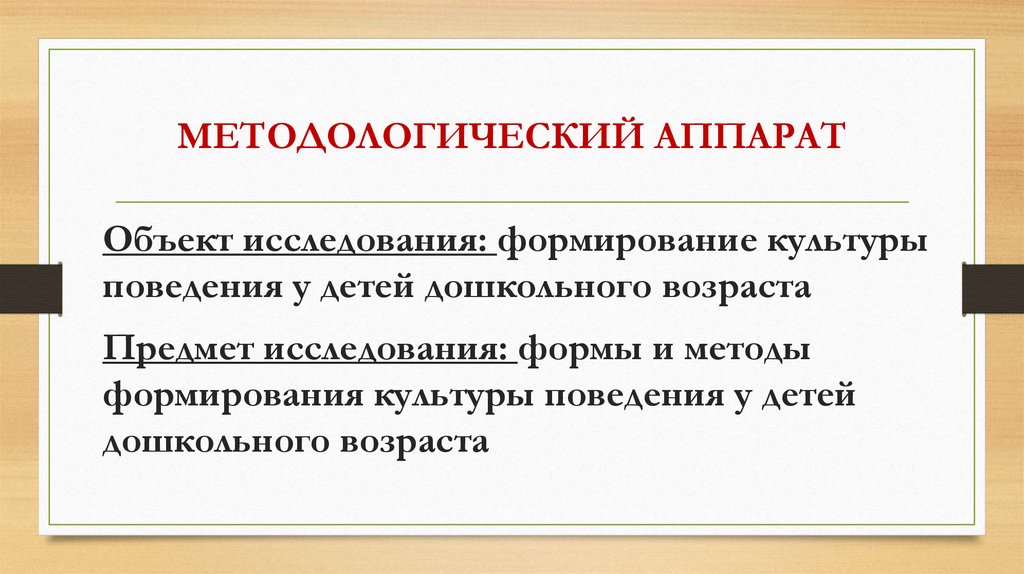 МЕТОДОЛОГИЧЕСКИЙ АППАРАТ

Объект исследования: формирование культуры поведения у детей дошкольного возраста

Предмет исследования: формы и методы формирования культуры поведения у детей дошкольного возраста